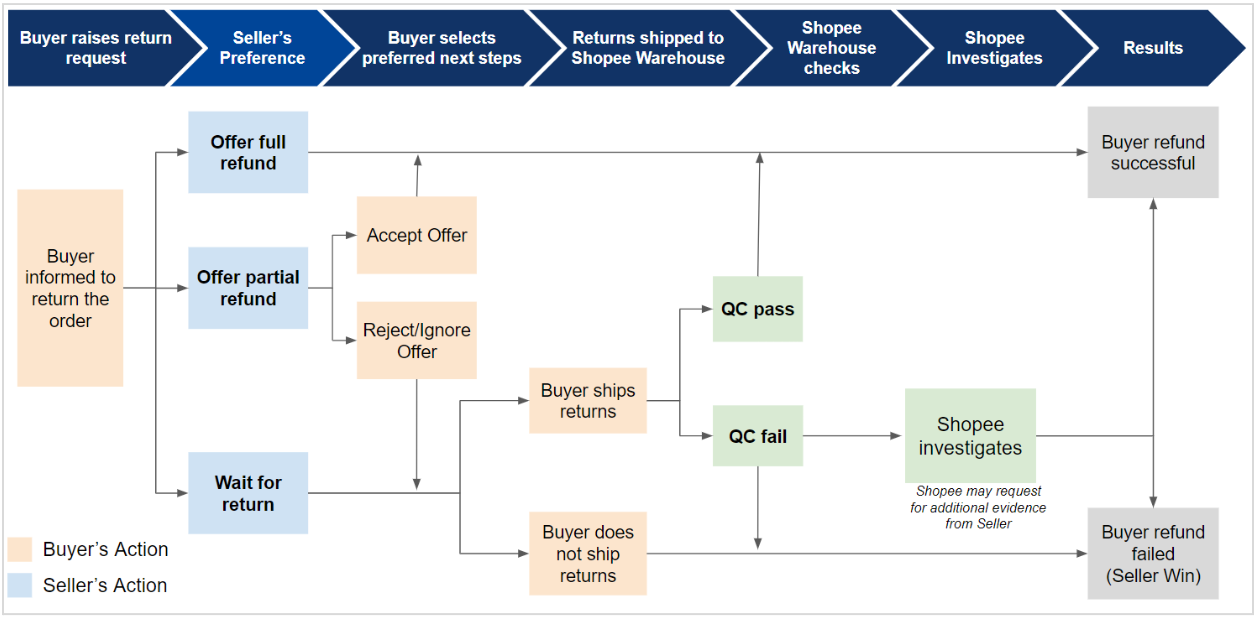 Buyer raises return request

Seller's Preference

Buyer selects preferred next steps

Returns shipped to Shopee Warehouse

Shopee Warehouse checks

Shopee Investigates

Results

Buyer informed to return the order

Offer full refund

Offer partial refund

Wait for return

Accept Offer

Reject/Ignore Offer

Buyer ships returns

Buyer does not ship returns

QC pass

QC fail

Shopee investigates

Shopee may request for additional evidence from Seller

Buyer refund successful

Buyer refund failed (Seller Win)

Buyer's Action

Seller's Action